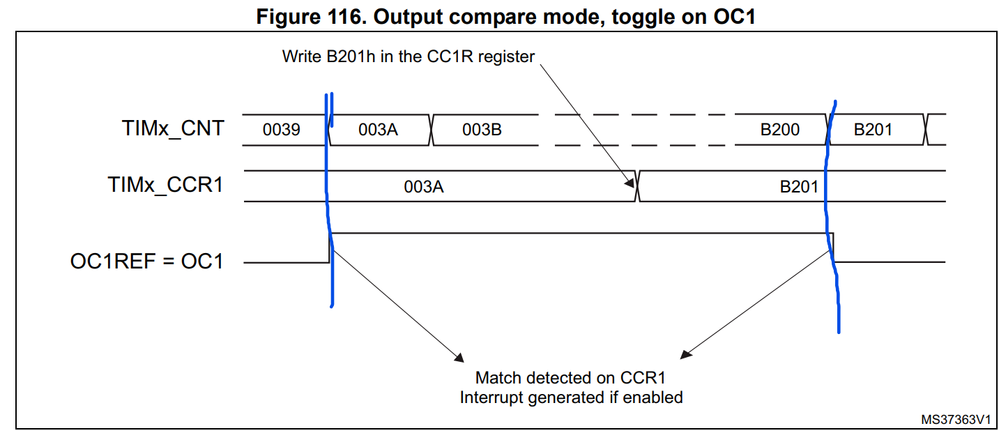 Figure 116. Output compare mode, toggle on OC1

Write B201h in the CC1R register

TIMx_CNT
0039
003A
003B
B200
B201

TIMx_CCR1
003A
B201

OC1REF = OC1

Match detected on CCR1
Interrupt generated if enabled

MS37363V1